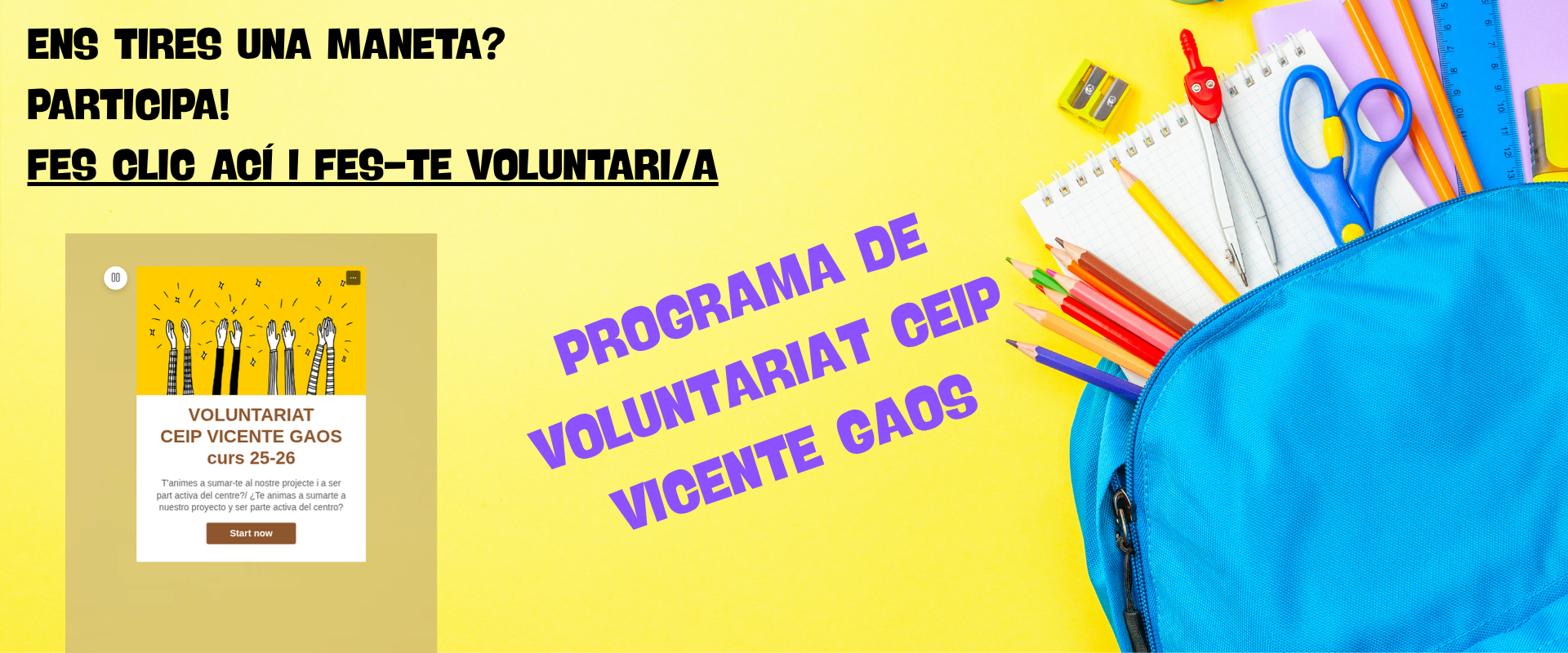 ENS TIRES UNA MANETA?

PARTICIPA!

FES CLIC ACÍ I FES-TE VOLUNTARI/A

VOLUNTARIAT
CEIP VICENTE GAOS
curs 25-26

T'animes a sumar-te al nostre projecte i a ser part activa del centre?/ ¿Te animas a sumarte a nuestro proyecto y ser parte activa del centro?

Start now

PROGRAMA DE VOLUNTARIAT CEIP VICENTE GAOS